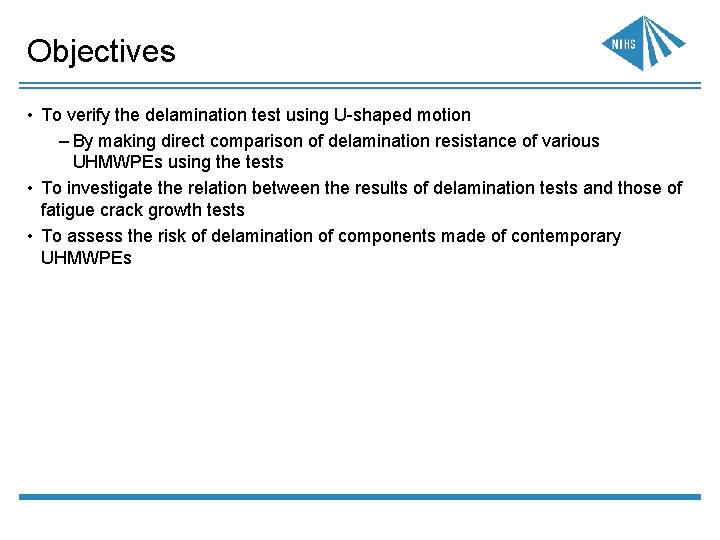 Objectives

NIHS

• To verify the delamination test using U-shaped motion

– By making direct comparison of delamination resistance of various UHMWPEs using the tests

• To investigate the relation between the results of delamination tests and those of fatigue crack growth tests

• To assess the risk of delamination of components made of contemporary UHMWPEs